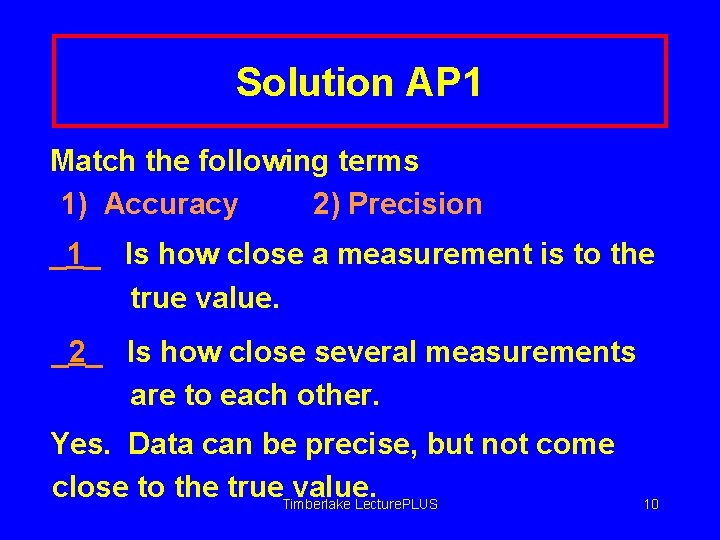 Solution AP1

Match the following terms
1) Accuracy 2) Precision

_1_ Is how close a measurement is to the true value.

_2_ Is how close several measurements are to each other.

Yes. Data can be precise, but not come close to the true value.

Timberlake LecturePLUS

10